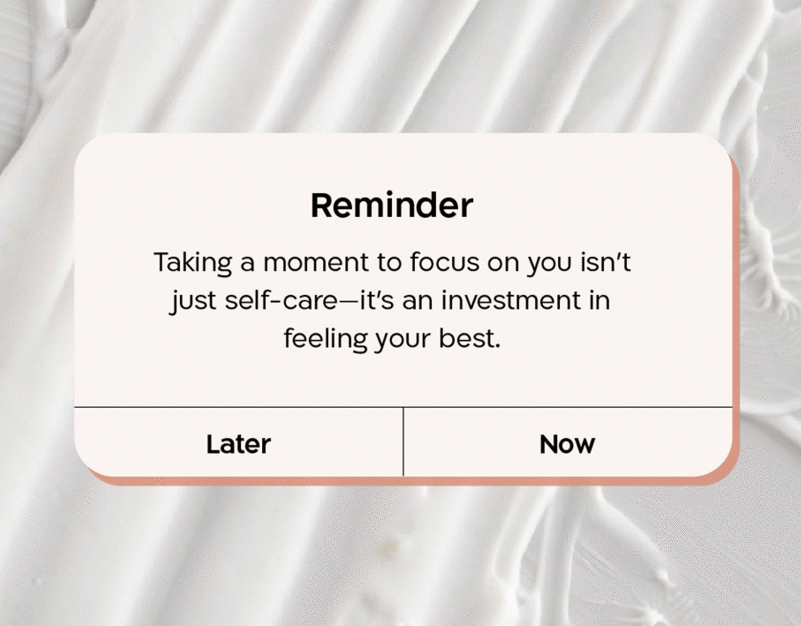 Reminder

Taking a moment to focus on you isn't just self-care—it's an investment in feeling your best.

Later

Now